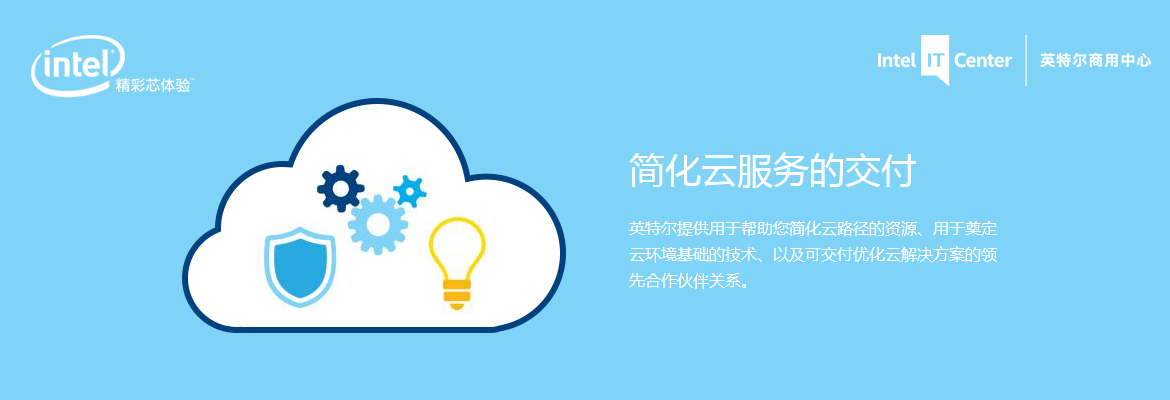 intel 精彩芯体验

Intel IT Center 英特尔商用中心

简化云服务的交付

英特尔提供用于帮助您简化云路径的资源、用于奠定云环境基础的技术、以及可交付优化云解决方案的领先合作伙伴关系。